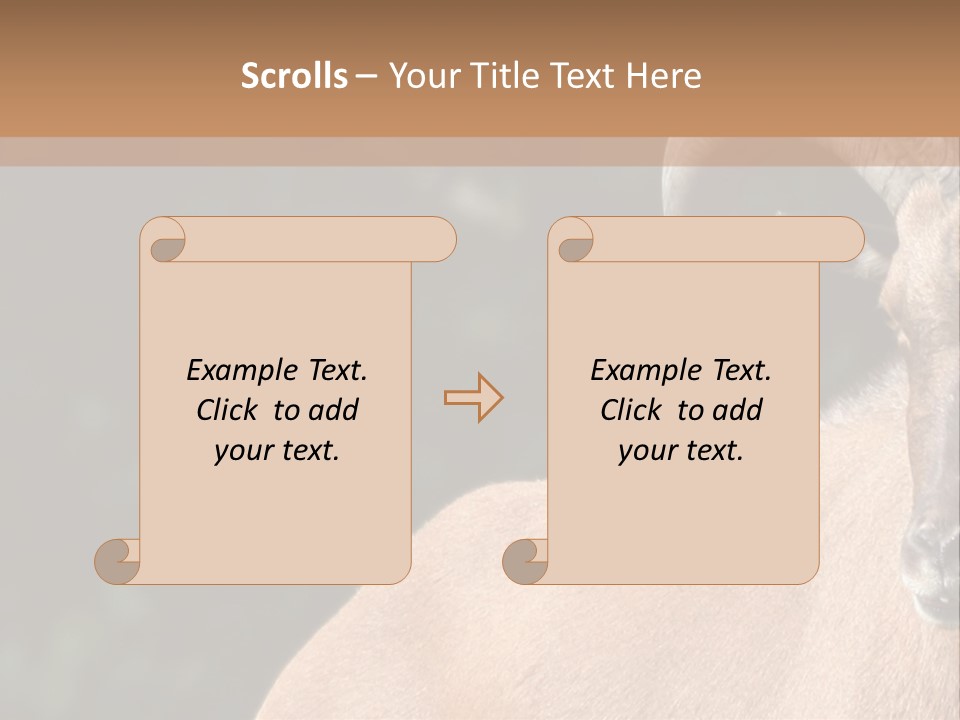 Scrolls – Your Title Text Here

Example Text. Click to add your text.

Example Text. Click to add your text.